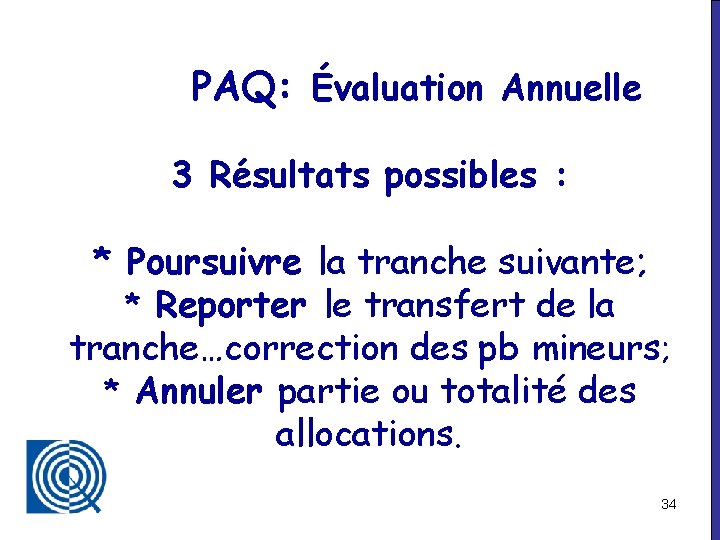 PAQ: Évaluation Annuelle

3 Résultats possibles :

* Poursuivre la tranche suivante;
* Reporter le transfert de la tranche…correction des pb mineurs;
* Annuler partie ou totalité des allocations.

34